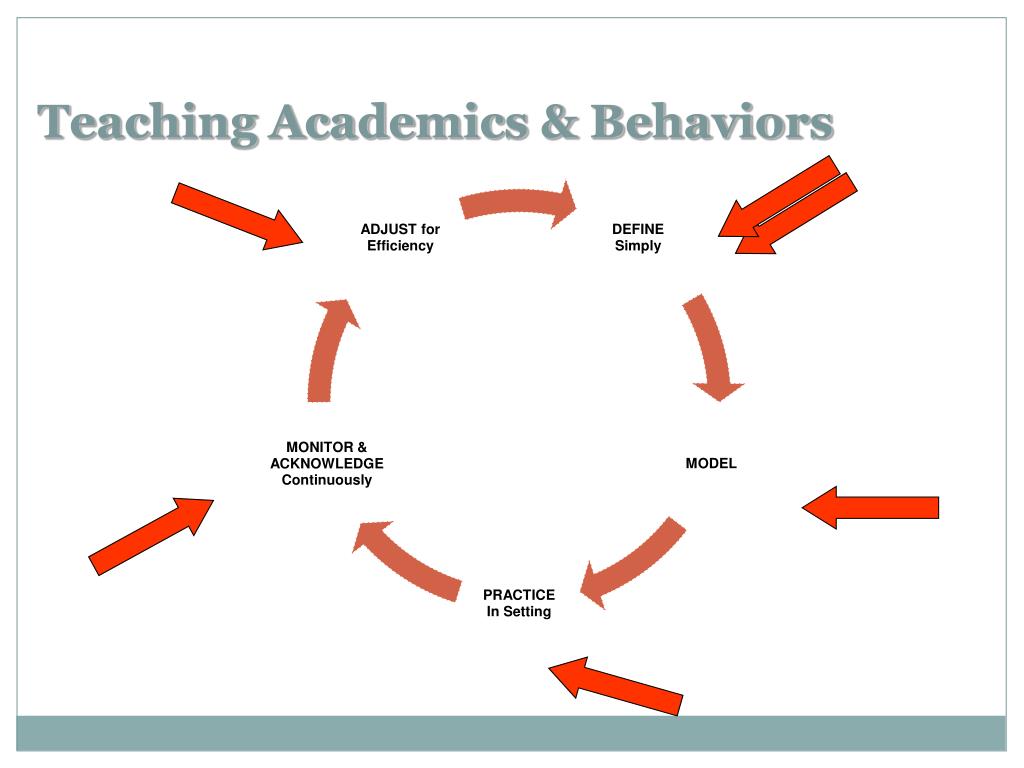 Teaching Academics & Behaviors

ADJUST for
Efficiency

DEFINE
Simply

MODEL

PRACTICE
In Setting

MONITOR &
ACKNOWLEDGE
Continuously